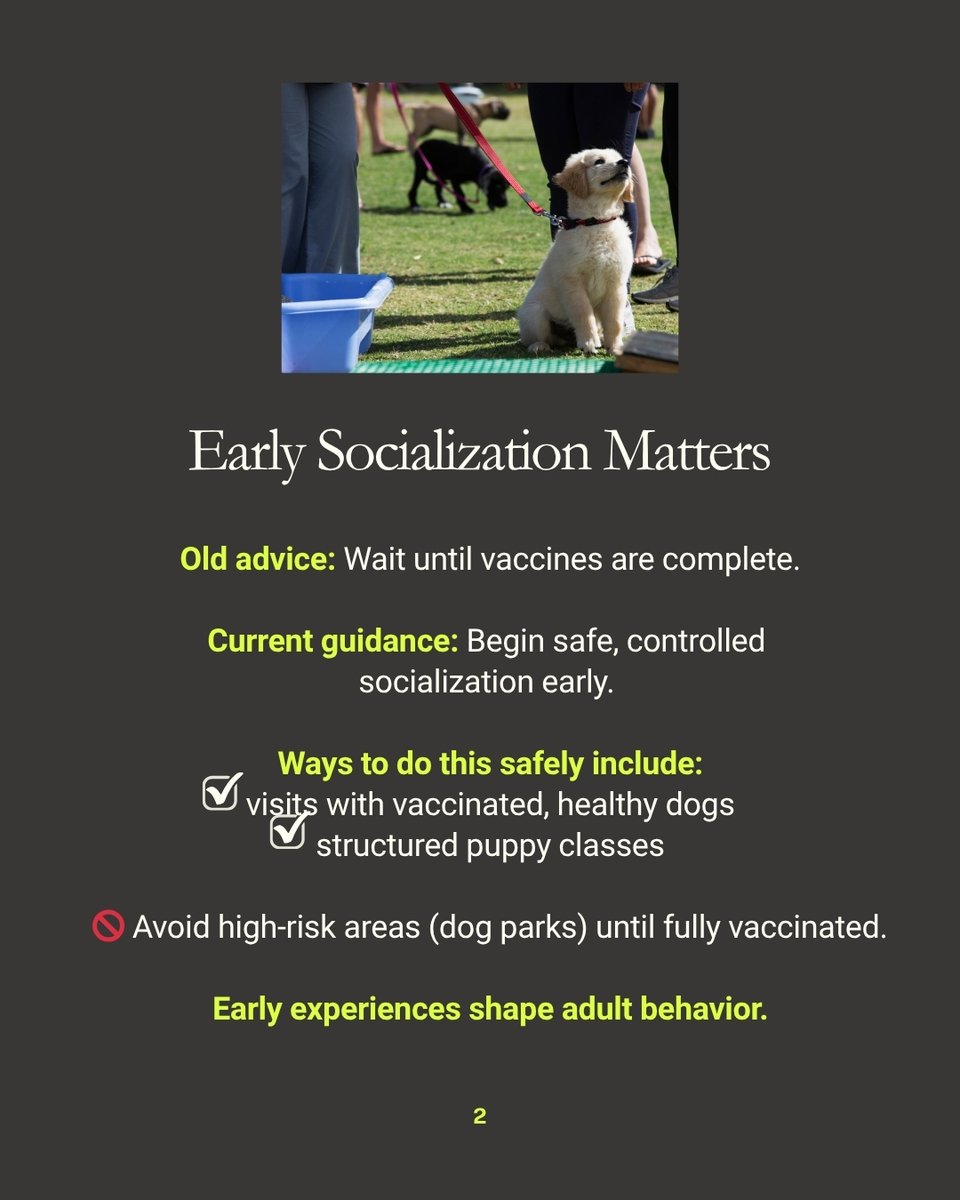 Early Socialization Matters

Old advice: Wait until vaccines are complete.

Current guidance: Begin safe, controlled socialization early.

Ways to do this safely include:
☑ visits with vaccinated, healthy dogs
☑ structured puppy classes

🚫 Avoid high-risk areas (dog parks) until fully vaccinated.

Early experiences shape adult behavior.

2